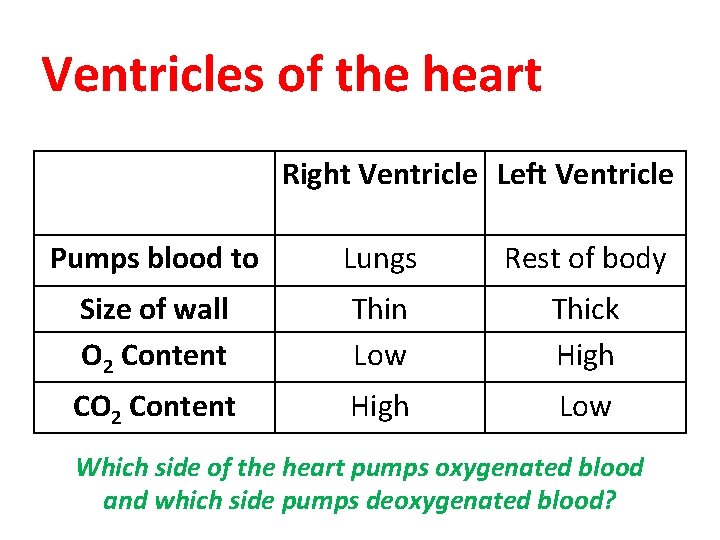 Ventricles of the heart

| | Right Ventricle | Left Ventricle |
|---|---|---|
| Pumps blood to | Lungs | Rest of body |
| Size of wall | Thin | Thick |
| $O_2$ Content | Low | High |
| $CO_2$ Content | High | Low |

Which side of the heart pumps oxygenated blood and which side pumps deoxygenated blood?